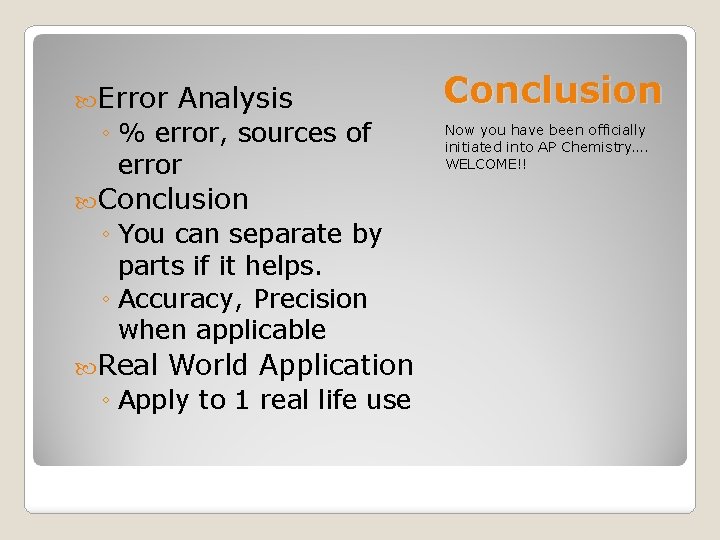 Conclusion

Now you have been officially initiated into AP Chemistry.... WELCOME!!

Error Analysis
◦ % error, sources of error
Conclusion
◦ You can separate by parts if it helps.
◦ Accuracy, Precision when applicable
Real World Application
◦ Apply to 1 real life use